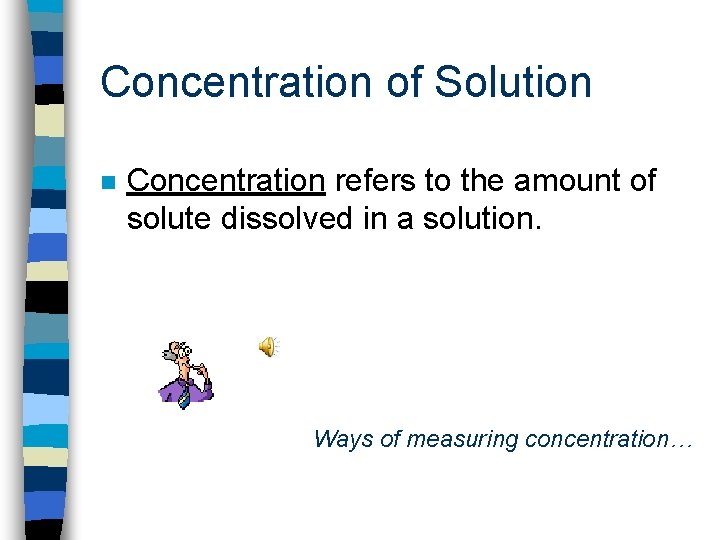 Concentration of Solution

Concentration refers to the amount of solute dissolved in a solution.

Ways of measuring concentration…